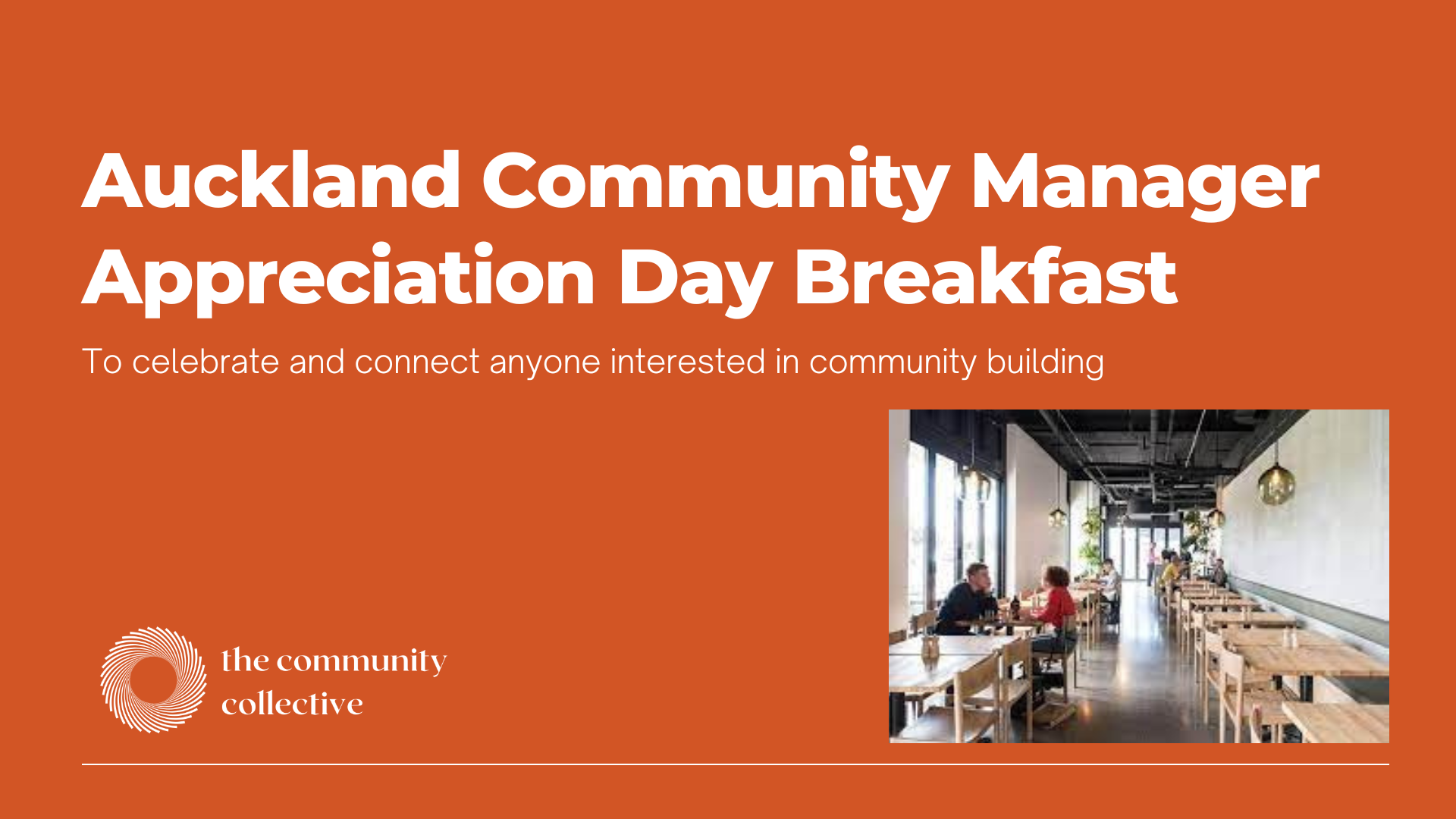 Auckland Community Manager Appreciation Day Breakfast

To celebrate and connect anyone interested in community building

the community collective